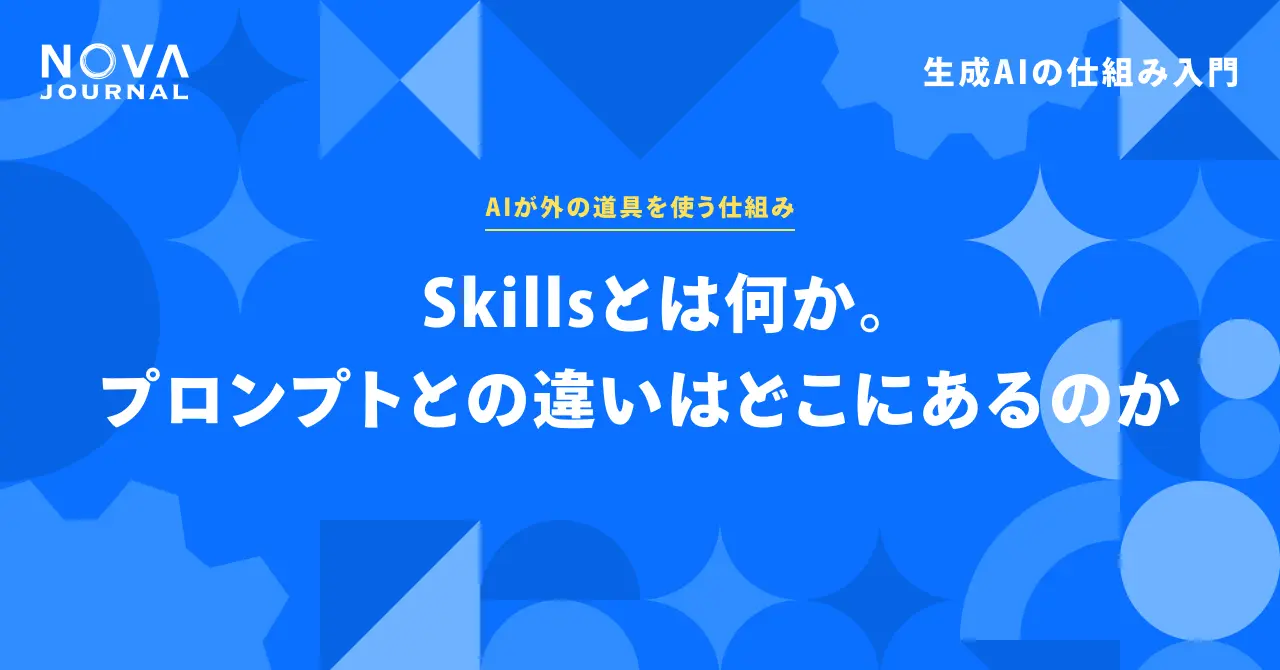 NOVA
JOURNAL

生成AIの仕組み入門

AIが外の道具を使う仕組み

Skillsとは何か。
プロンプトとの違いはどこにあるのか